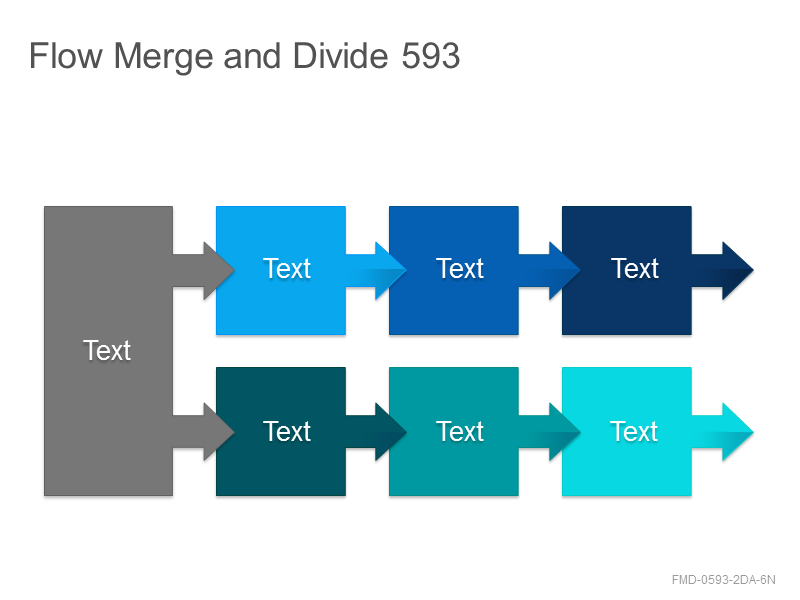 Flow Merge and Divide 593

Text

Text

Text

Text

Text

Text

Text

FMD-0593-2DA-6N